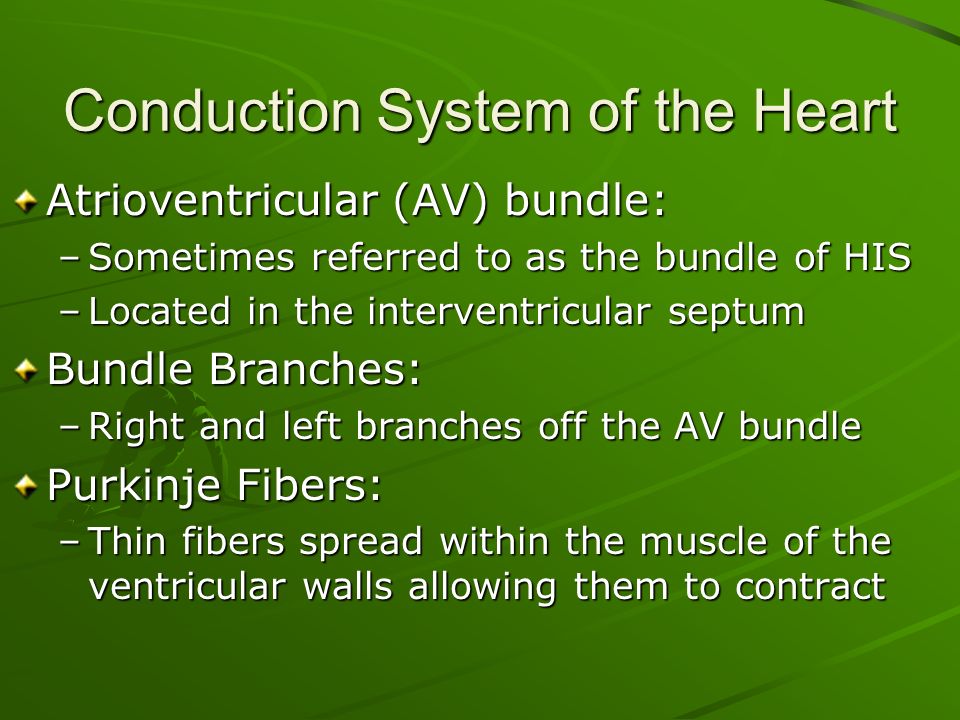 Conduction System of the Heart

Atrioventricular (AV) bundle:
– Sometimes referred to as the bundle of HIS
– Located in the interventricular septum

Bundle Branches:
– Right and left branches off the AV bundle

Purkinje Fibers:
– Thin fibers spread within the muscle of the ventricular walls allowing them to contract